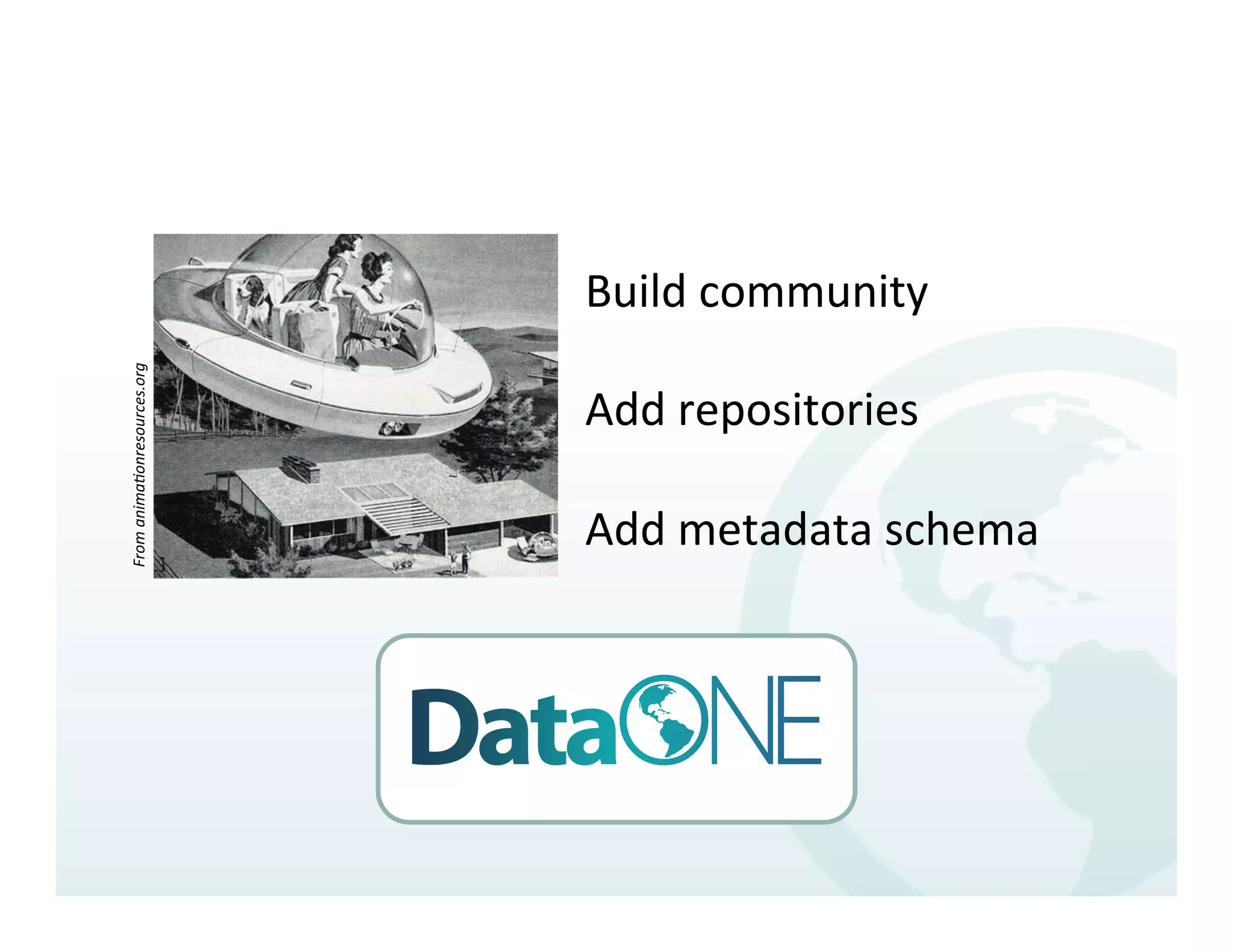 From animationresources.org

Build community

Add repositories

Add metadata schema

DataONE